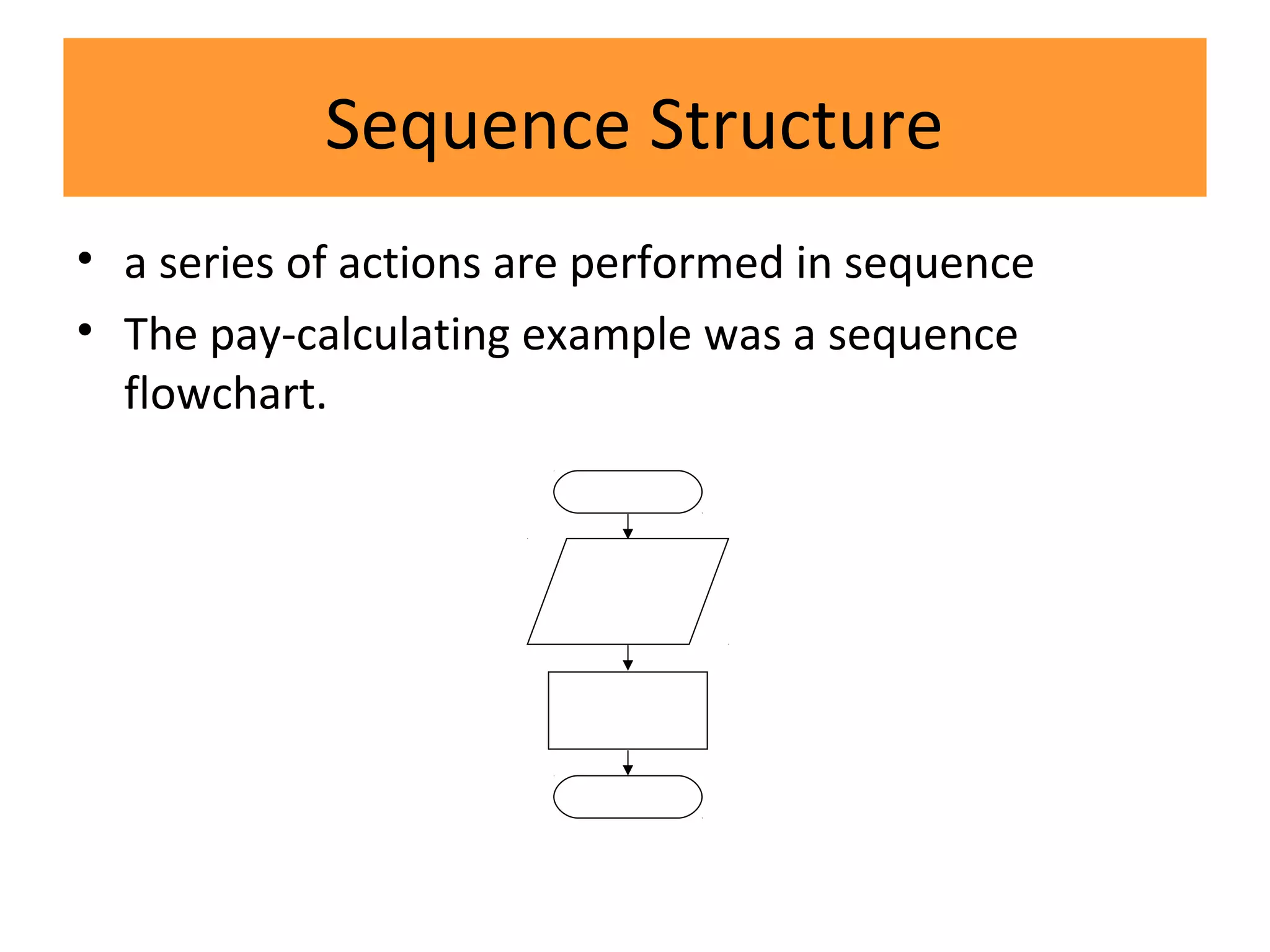 Sequence Structure

• a series of actions are performed in sequence
• The pay-calculating example was a sequence flowchart.